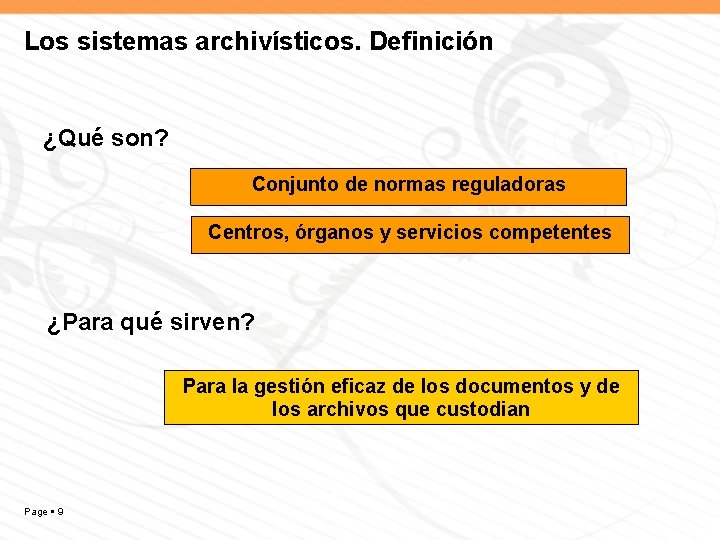 Los sistemas archivísticos. Definición

¿Qué son?

Conjunto de normas reguladoras

Centros, órganos y servicios competentes

¿Para qué sirven?

Para la gestión eficaz de los documentos y de los archivos que custodian

Page ▪ 9